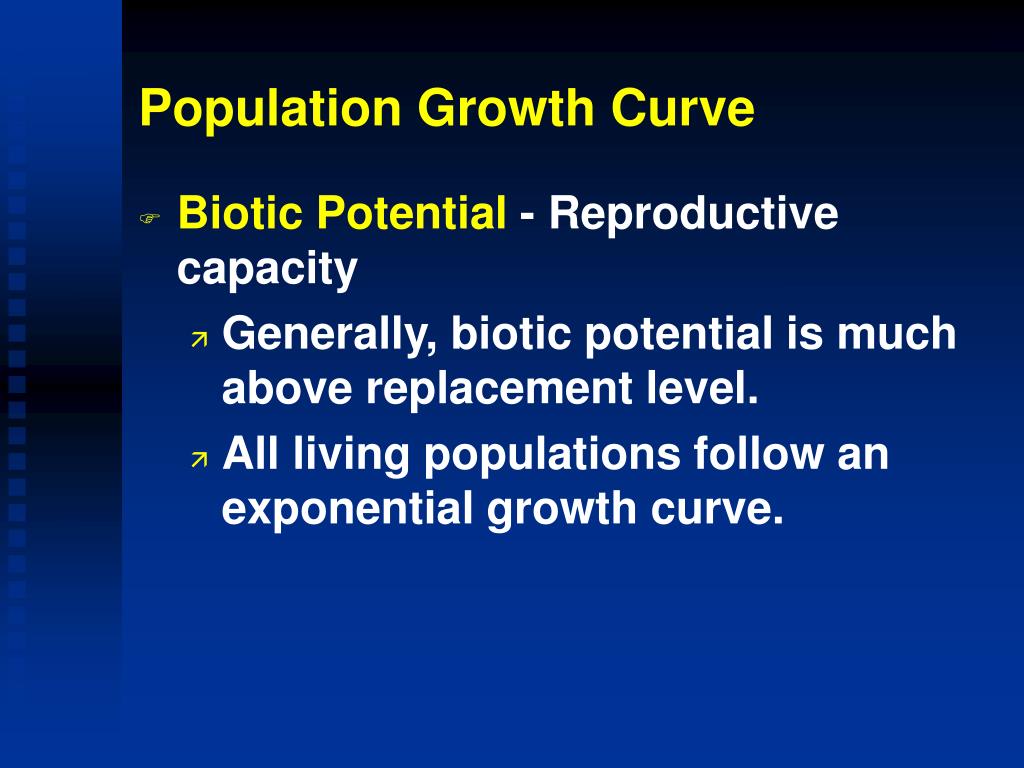 Population Growth Curve

Biotic Potential - Reproductive capacity

Generally, biotic potential is much above replacement level.

All living populations follow an exponential growth curve.